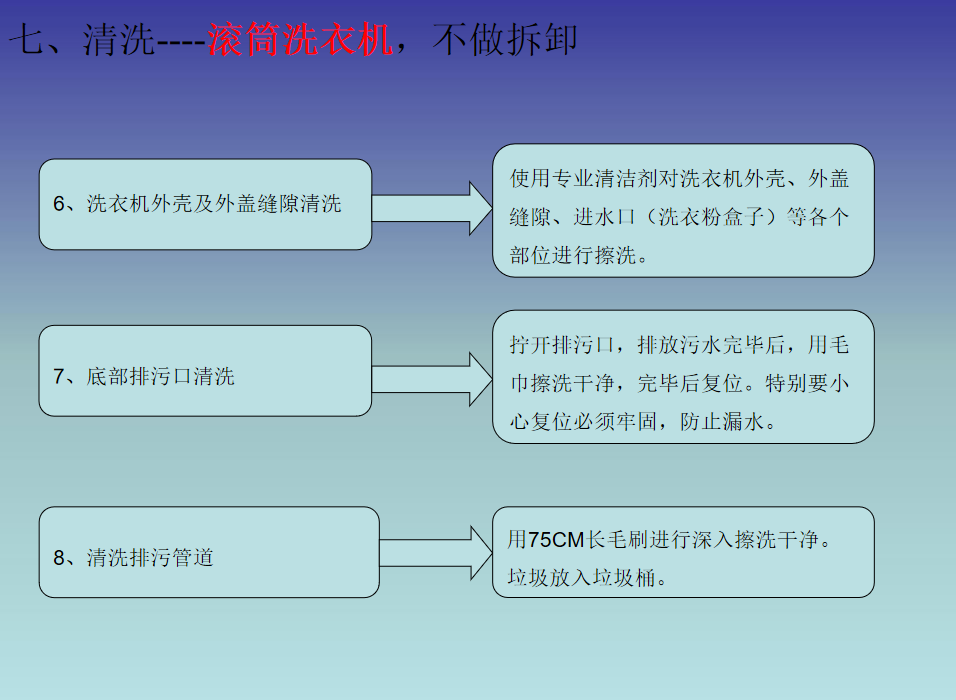 七、清洗----滚筒洗衣机，不做拆卸

6、洗衣机外壳及外盖缝隙清洗

使用专业清洁剂对洗衣机外壳、外盖缝隙、进水口（洗衣粉盒子）等各个部位进行擦洗。

7、底部排污口清洗

拧开排污口，排放污水完毕后，用毛巾擦洗干净，完毕后复位。特别要小心复位必须牢固，防止漏水。

8、清洗排污管道

用75CM长毛刷进行深入擦洗干净。垃圾放入垃圾桶。